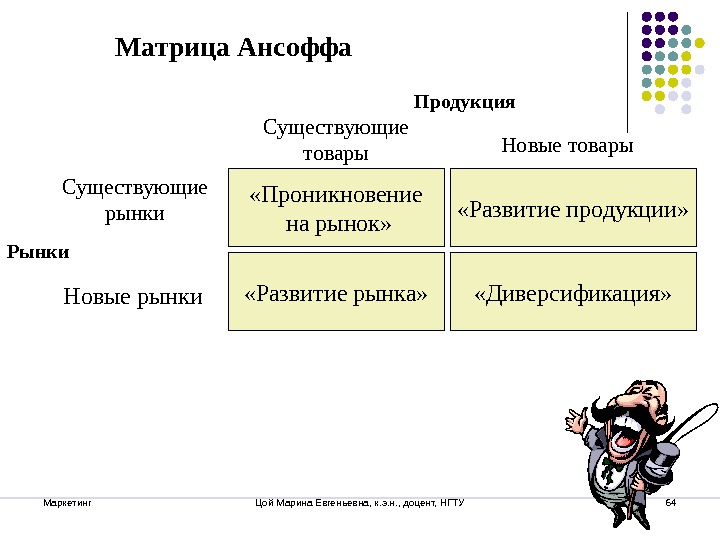 Матрица Ансоффа

Продукция

Рынки

|  | Существующие товары | Новые товары |
|---|---|---|
| Существующие рынки | «Проникновение на рынок» | «Развитие продукции» |
| Новые рынки | «Развитие рынка» | «Диверсификация» |

Маркетинг

Цой Марина Евгеньевна, к.э.н., доцент, НГТУ

64